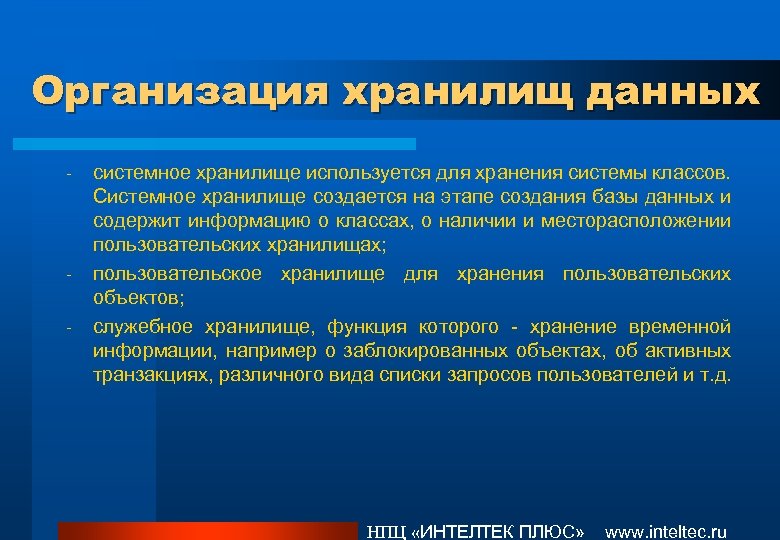 Организация хранилищ данных

- системное хранилище используется для хранения системы классов. Системное хранилище создается на этапе создания базы данных и содержит информацию о классах, о наличии и месторасположении пользовательских хранилищах;
- пользовательское хранилище для хранения пользовательских объектов;
- служебное хранилище, функция которого - хранение временной информации, например о заблокированных объектах, об активных транзакциях, различного вида списки запросов пользователей и т.д.

НПЦ «ИНТЕЛТЕК ПЛЮС» www.inteltec.ru